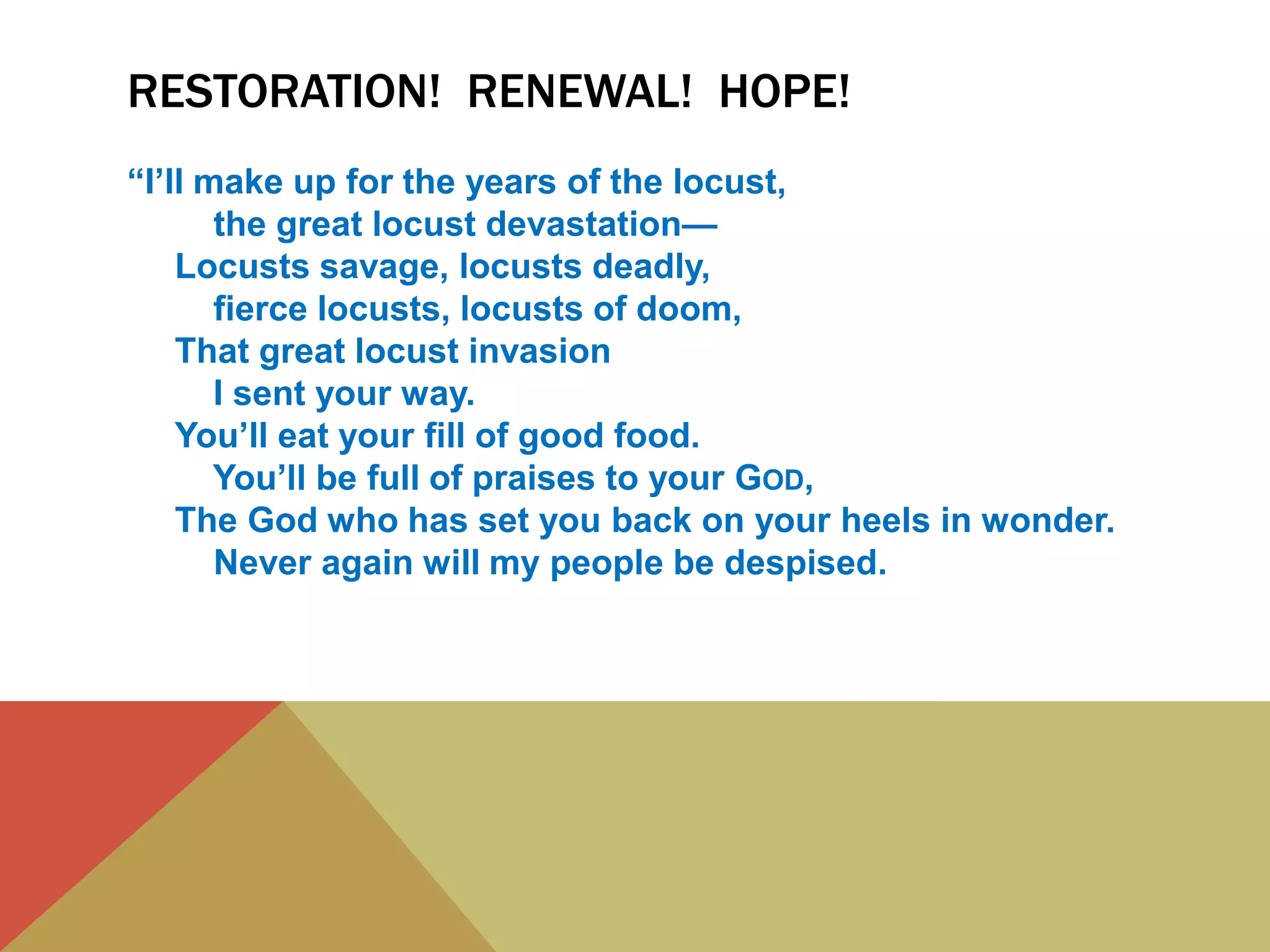 RESTORATION! RENEWAL! HOPE!

“I’ll make up for the years of the locust,
the great locust devastation—
Locusts savage, locusts deadly,
fierce locusts, locusts of doom,
That great locust invasion
I sent your way.
You’ll eat your fill of good food.
You’ll be full of praises to your GOD,
The God who has set you back on your heels in wonder.
Never again will my people be despised.